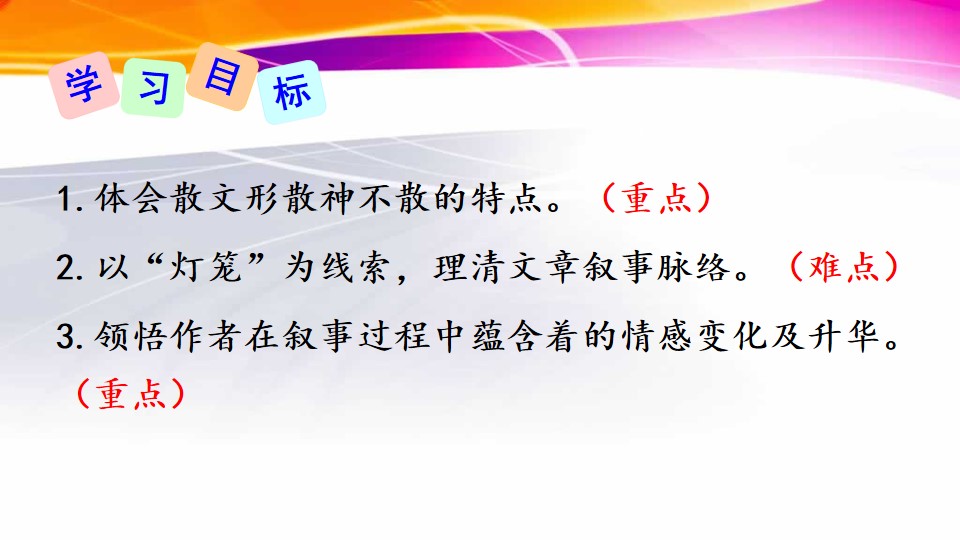 学习目标

1.体会散文形散神不散的特点。（重点）

2.以“灯笼”为线索，理清文章叙事脉络。（难点）

3.领悟作者在叙事过程中蕴含着的情感变化及升华。（重点）